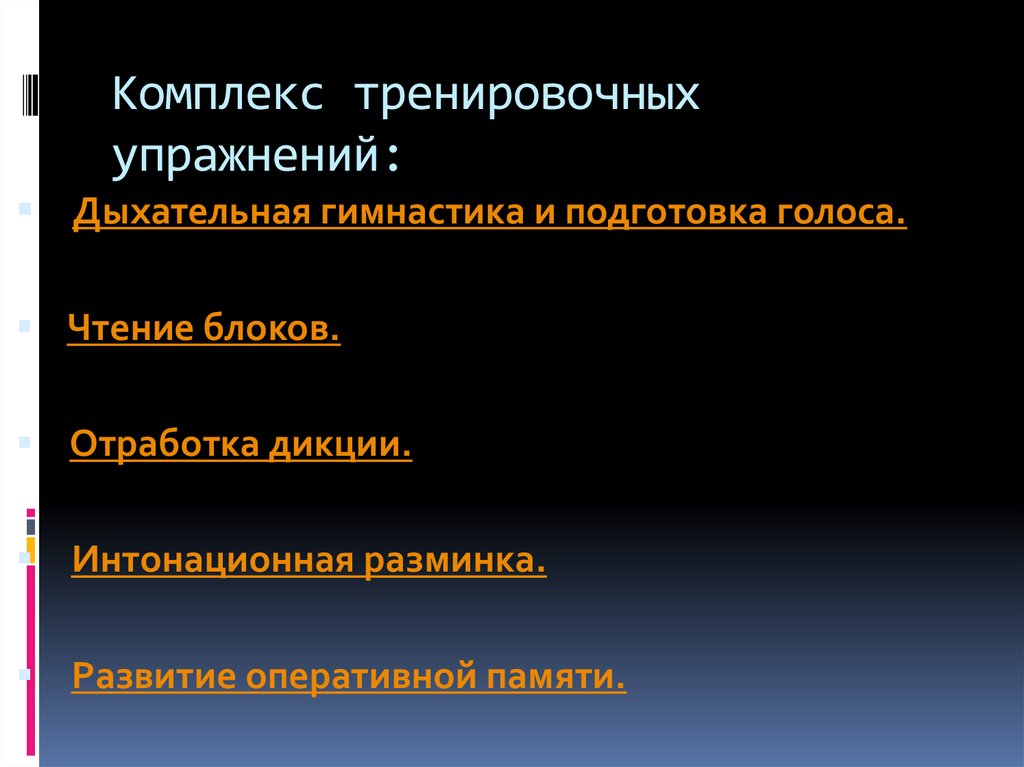 Комплекс тренировочных упражнений:

Дыхательная гимнастика и подготовка голоса.

Чтение блоков.

Отработка дикции.

Интонационная разминка.

Развитие оперативной памяти.